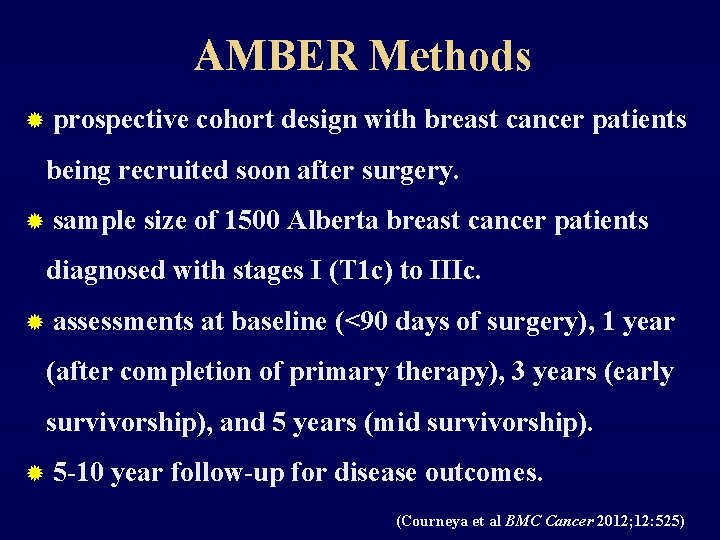 AMBER Methods

prospective cohort design with breast cancer patients being recruited soon after surgery.

sample size of 1500 Alberta breast cancer patients diagnosed with stages I (T1c) to IIIc.

assessments at baseline (<90 days of surgery), 1 year (after completion of primary therapy), 3 years (early survivorship), and 5 years (mid survivorship).

5-10 year follow-up for disease outcomes.

(Courneya et al BMC Cancer 2012;12:525)